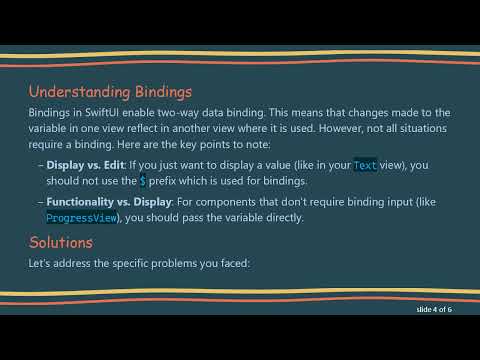 Understanding Bindings

Bindings in SwiftUI enable two-way data binding. This means that changes made to the variable in one view reflect in another view where it is used. However, not all situations require a binding. Here are the key points to note:

– **Display vs. Edit**: If you just want to display a value (like in your Text view), you should not use the $ prefix which is used for bindings.

– **Functionality vs. Display**: For components that don't require binding input (like ProgressView), you should pass the variable directly.

Solutions

Let's address the specific problems you faced:

slide 4 of 6